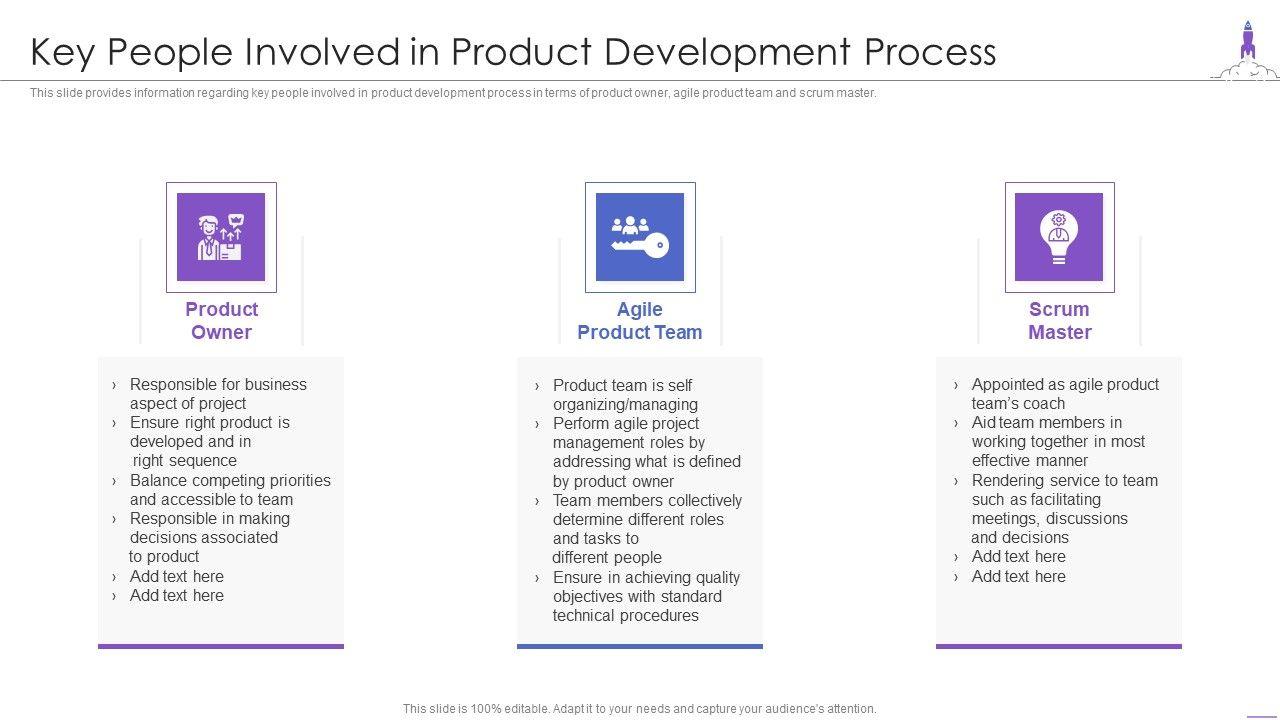 Key People Involved in Product Development Process

This slide provides information regarding key people involved in product development process in terms of product owner, agile product team and scrum master.

Product Owner

› Responsible for business aspect of project
› Ensure right product is developed and in right sequence
› Balance competing priorities and accessible to team
› Responsible in making decisions associated to product
› Add text here
› Add text here

Agile Product Team

› Product team is self organizing/managing
› Perform agile project management roles by addressing what is defined by product owner
› Team members collectively determine different roles and tasks to different people
› Ensure in achieving quality objectives with standard technical procedures

Scrum Master

› Appointed as agile product team's coach
› Aid team members in working together in most effective manner
› Rendering service to team such as facilitating meetings, discussions and decisions
› Add text here
› Add text here

This slide is 100% editable. Adapt it to your needs and capture your audience's attention.